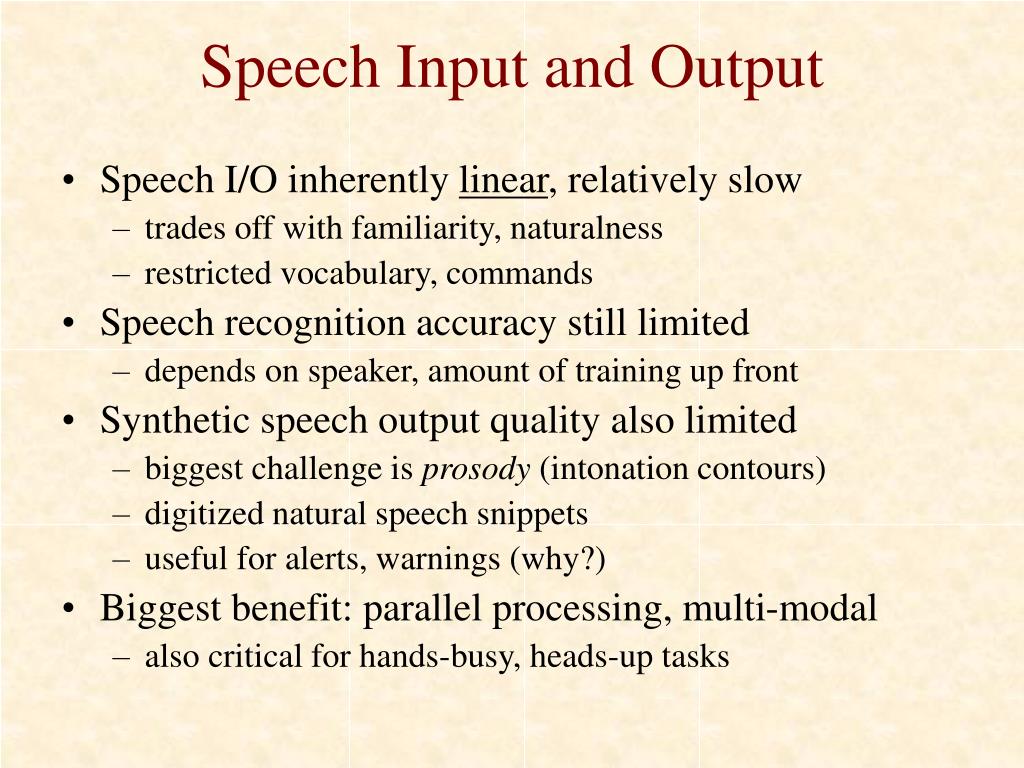 Speech Input and Output

• Speech I/O inherently linear, relatively slow
  – trades off with familiarity, naturalness
  – restricted vocabulary, commands
• Speech recognition accuracy still limited
  – depends on speaker, amount of training up front
• Synthetic speech output quality also limited
  – biggest challenge is prosody (intonation contours)
  – digitized natural speech snippets
  – useful for alerts, warnings (why?)
• Biggest benefit: parallel processing, multi-modal
  – also critical for hands-busy, heads-up tasks